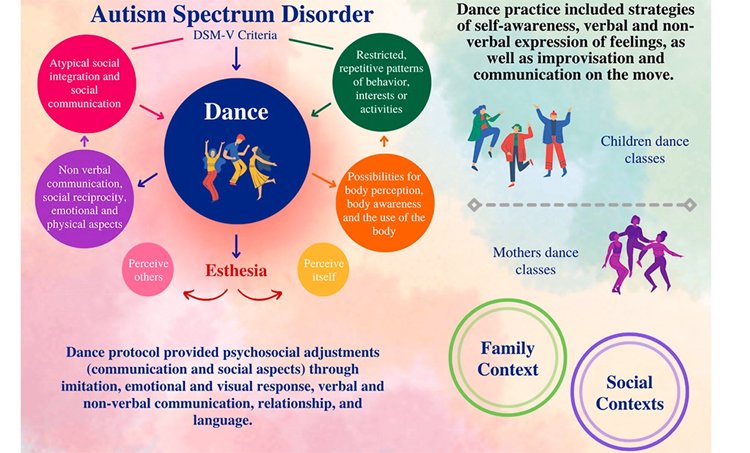 Autism Spectrum Disorder

DSM-V Criteria

Atypical social integration and social communication

Restricted, repetitive patterns of behavior, interests or activities

Dance

Non verbal communication, social reciprocity, emotional and physical aspects

Possibilities for body perception, body awareness and the use of the body

Perceive others

Esthesia

Perceive itself

Dance protocol provided psychosocial adjustments (communication and social aspects) through imitation, emotional and visual response, verbal and non-verbal communication, relationship, and language.

Dance practice included strategies of self-awareness, verbal and non-verbal expression of feelings, as well as improvisation and communication on the move.

Children dance classes

Mothers dance classes

Family Context

Social Contexts